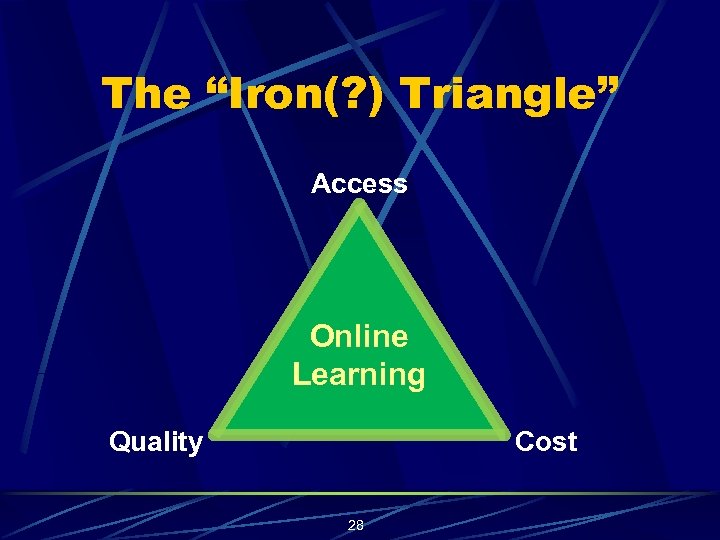 The “Iron(?) Triangle”

Access

Online Learning

Quality

Cost

28